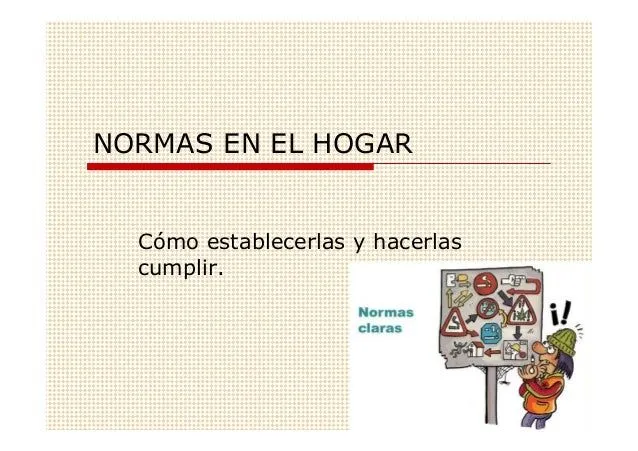 NORMAS EN EL HOGAR

Cómo establecerlas y hacerlas cumplir.

Normas claras

¡!